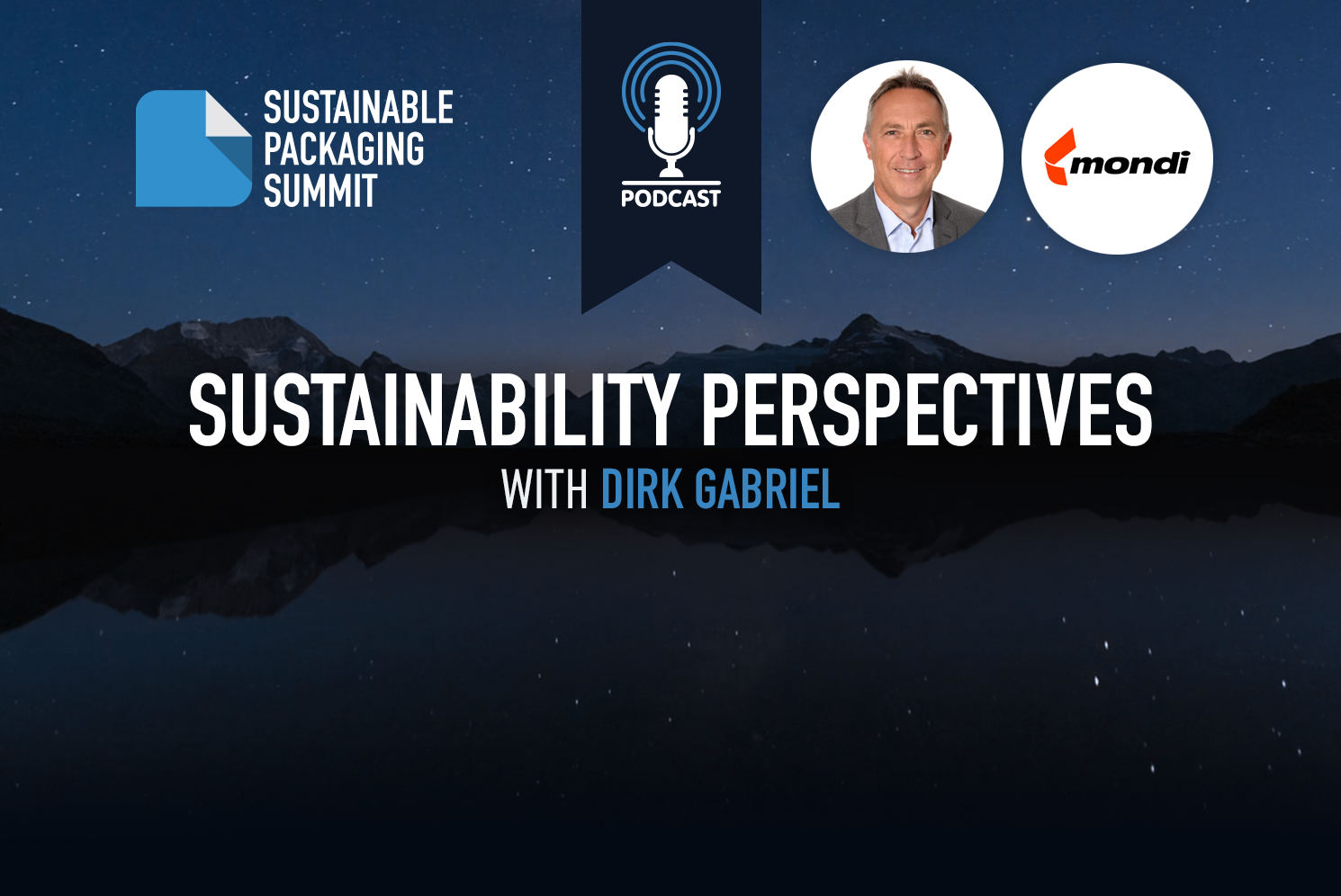 SUSTAINABLE PACKAGING SUMMIT

PODCAST

mondi

SUSTAINABILITY PERSPECTIVES

WITH DIRK GABRIEL